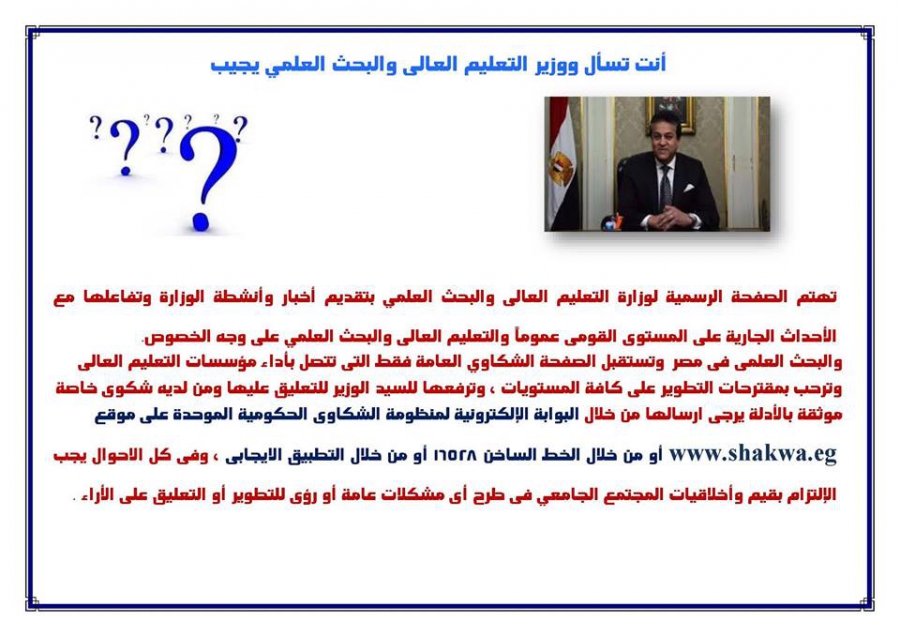 أنت تسأل ووزير التعليم العالى والبحث العلمي يجيب

تهتم الصفحة الرسمية لوزارة التعليم العالى والبحث العلمي بتقديم أخبار وأنشطة الوزارة وتفاعلها مع الأحداث الجارية على المستوى القومى عموماً والتعليم العالى والبحث العلمي على وجه الخصوص. والبحث العلمى فى مصر وتستقبل الصفحة الشكاوي العامة فقط التى تتصل بأداء مؤسسات التعليم العالى وترحب بمقترحات التطوير على كافة المستويات ، وترفعها للسيد الوزير للتعليق عليها ومن لديه شكوى خاصة موثقة بالأدلة يرجى ارسالها من خلال البوابة الإلكترونية لمنظومة الشكاوى الحكومية الموحدة على موقع www.shakwa.eg أو من خلال الخط الساخن ١٦٥٢٨ أو من خلال التطبيق الايجابى ، وفى كل الاحوال يجب الإلتزام بقيم وأخلاقيات المجتمع الجامعي فى طرح أى مشكلات عامة أو رؤى للتطوير أو التعليق على الأراء .